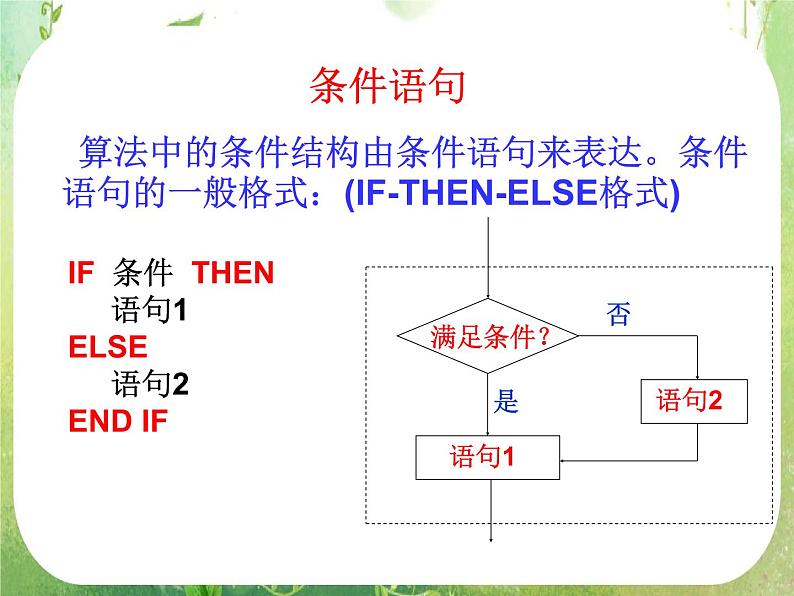 条件语句

算法中的条件结构由条件语句来表达。条件语句的一般格式：(IF-THEN-ELSE格式)

IF 条件 THEN
语句1
ELSE
语句2
END IF

满足条件？
否
是
语句2
语句1